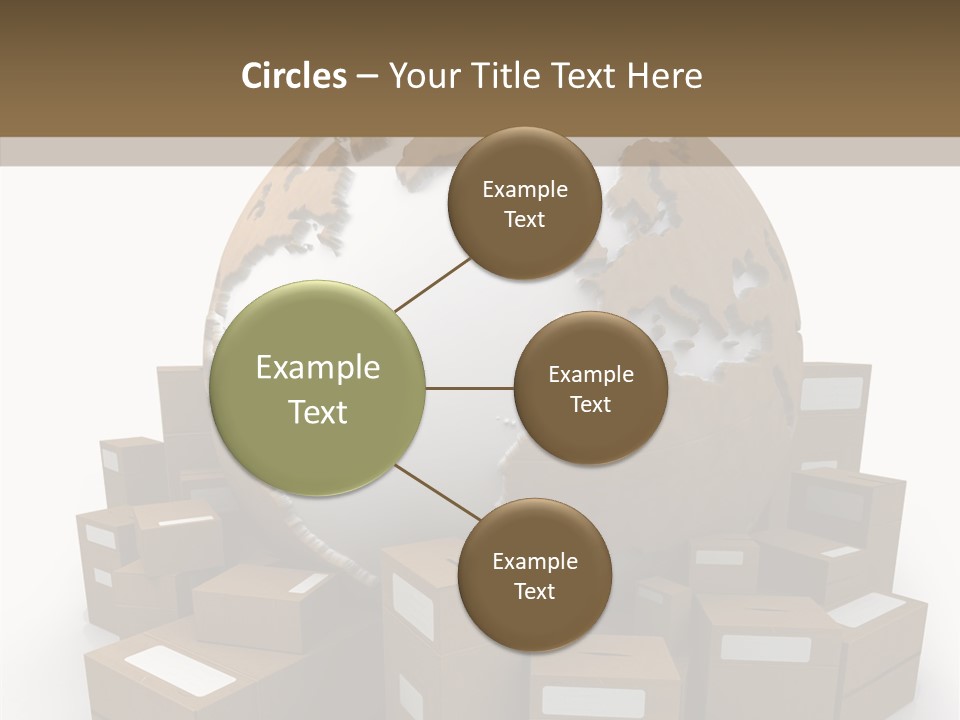 Circles – Your Title Text Here

Example Text

Example Text

Example Text

Example Text